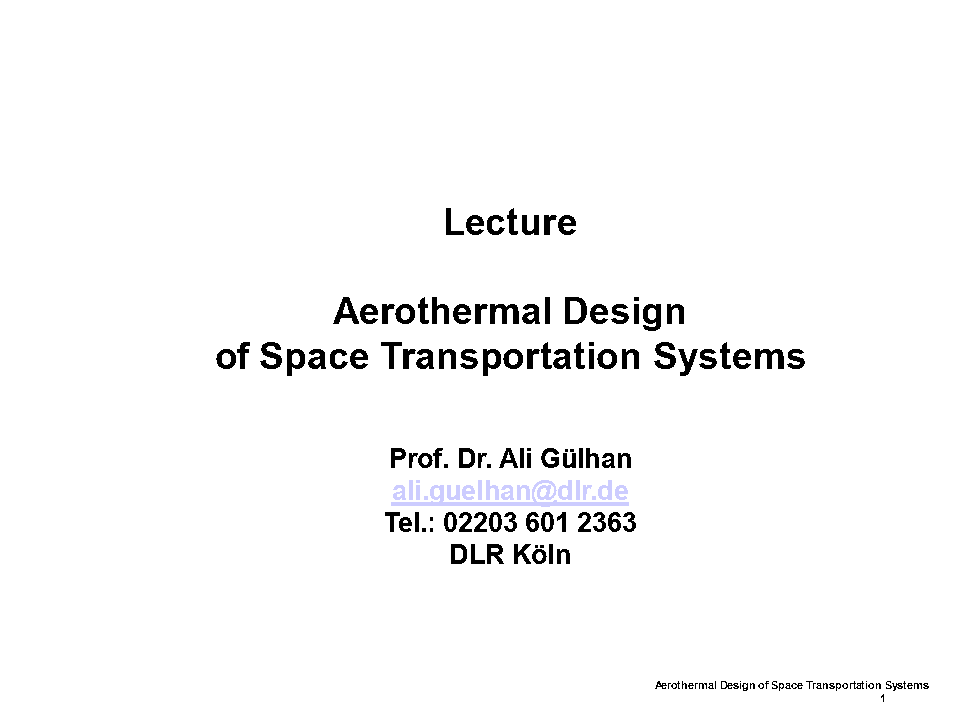 Lecture

Aerothermal Design of Space Transportation Systems

Prof. Dr. Ali Gülhan
ali.guelhan@dlr.de
Tel.: 02203 601 2363
DLR Köln

Aerothermal Design of Space Transportation Systems
1